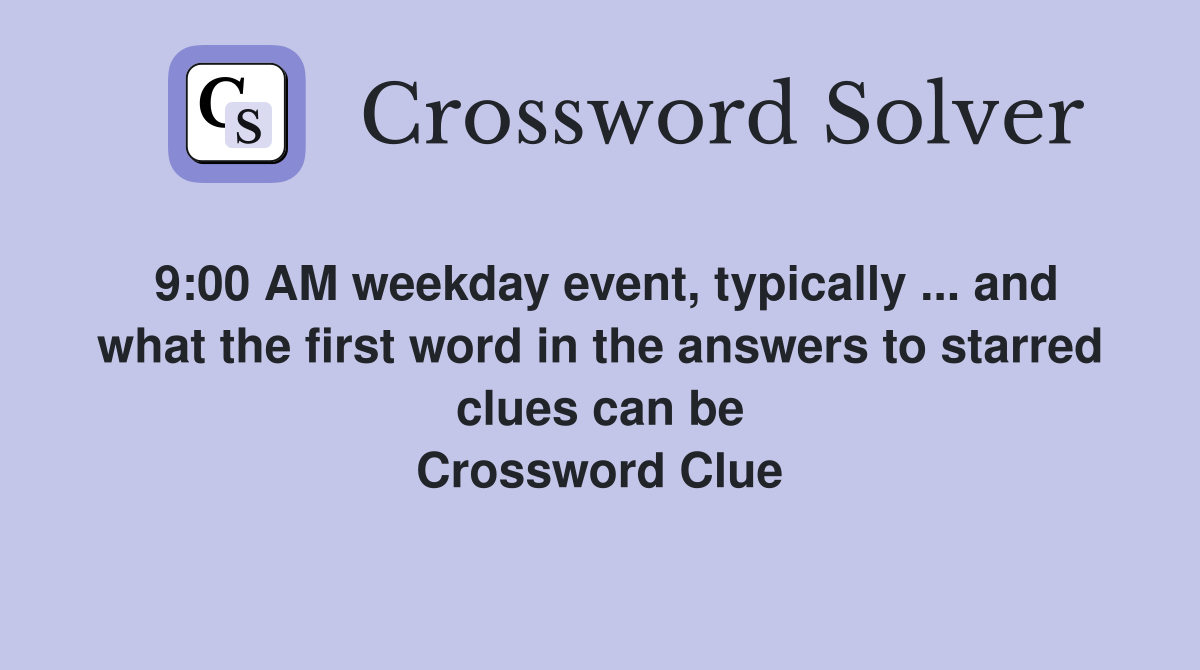 CS

Crossword Solver

9:00 AM weekday event, typically ... and what the first word in the answers to starred clues can be
Crossword Clue